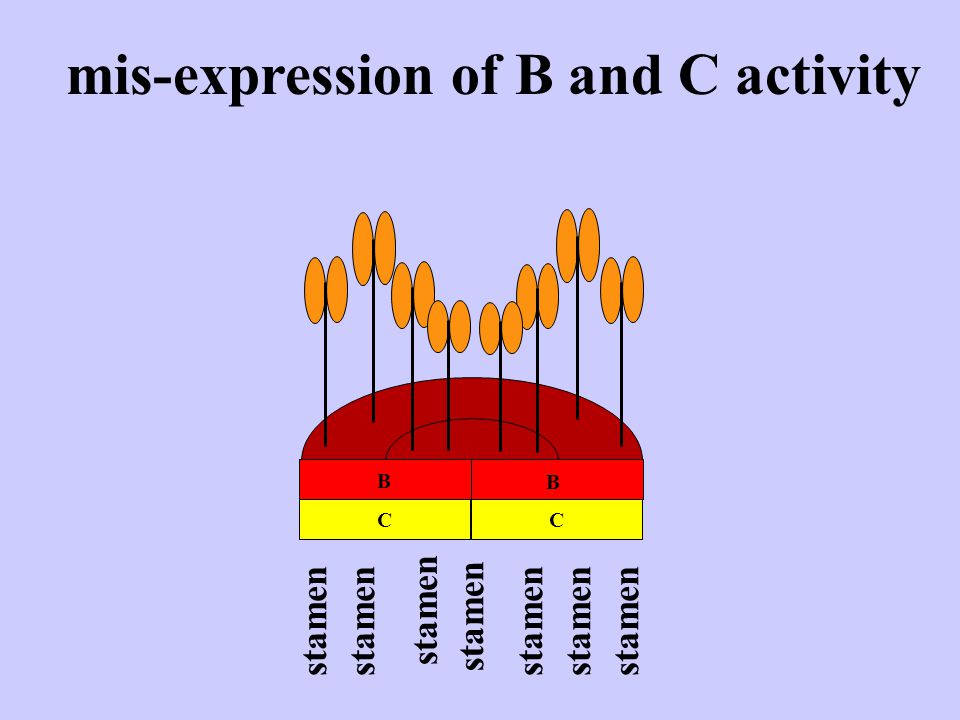 mis-expression of B and C activity

B
B
C
C

stamen
stamen
stamen
stamen
stamen
stamen
stamen